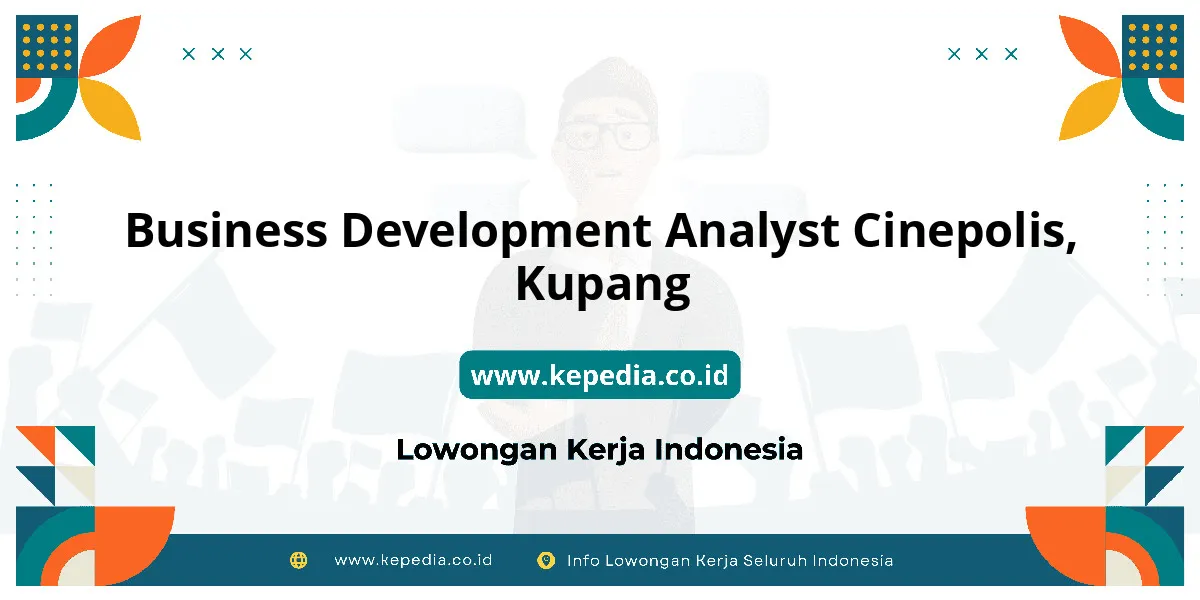 Business Development Analyst Cinepolis, Kupang

www.kepedia.co.id

Lowongan Kerja Indonesia

www.kepedia.co.id Info Lowongan Kerja Seluruh Indonesia